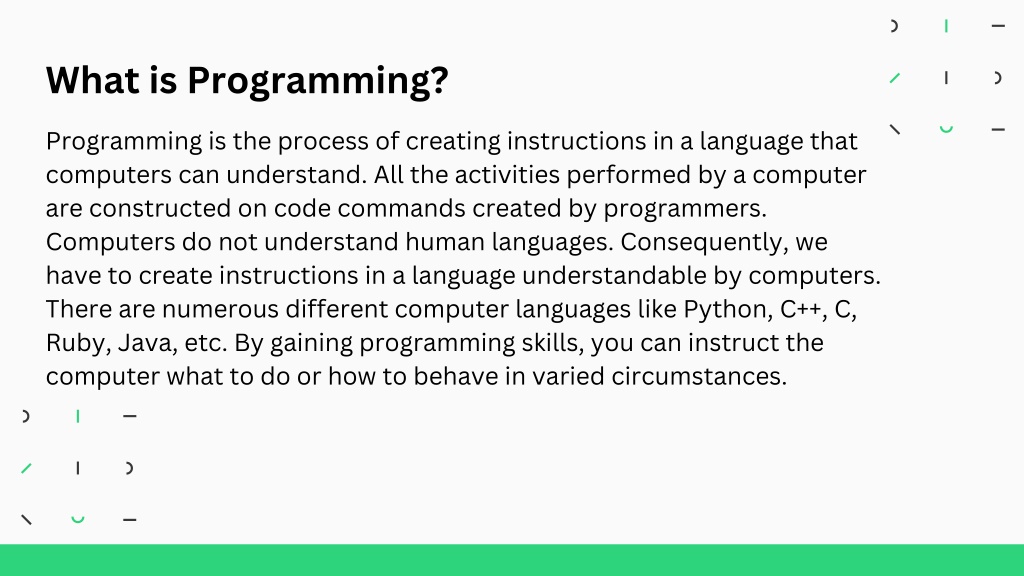 What is Programming?

Programming is the process of creating instructions in a language that computers can understand. All the activities performed by a computer are constructed on code commands created by programmers. Computers do not understand human languages. Consequently, we have to create instructions in a language understandable by computers. There are numerous different computer languages like Python, C++, C, Ruby, Java, etc. By gaining programming skills, you can instruct the computer what to do or how to behave in varied circumstances.